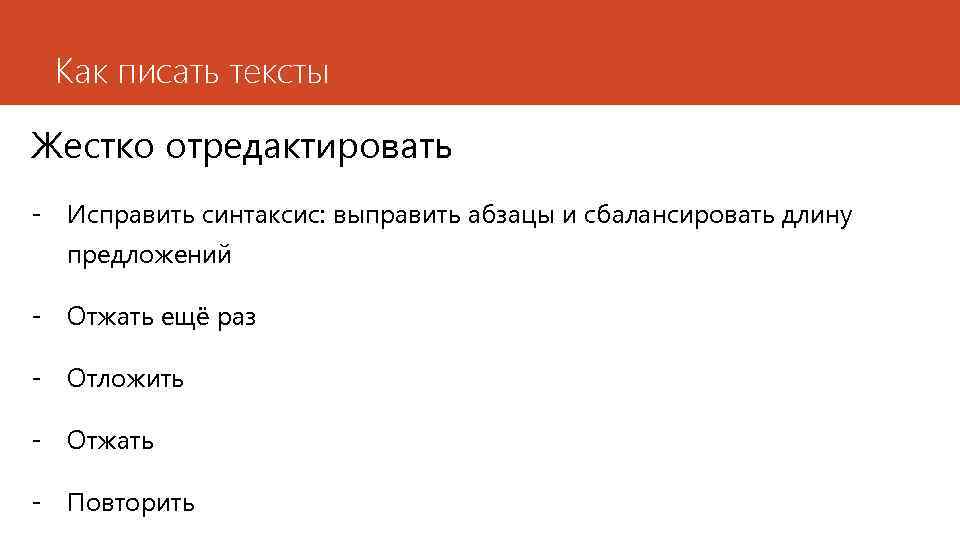 Как писать тексты

Жестко отредактировать

- Исправить синтаксис: выправить абзацы и сбалансировать длину предложений

- Отжать ещё раз

- Отложить

- Отжать

- Повторить